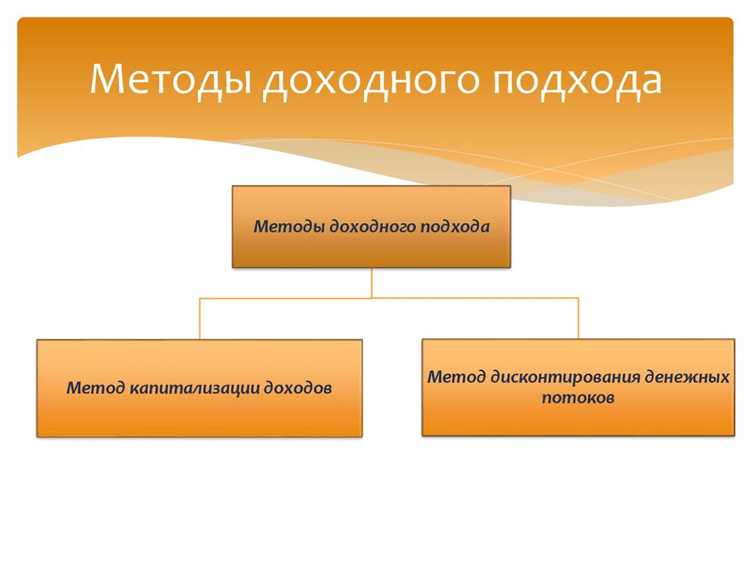 Методы доходного подхода

Методы доходного подхода

Метод капитализации доходов

Метод дисконтирования денежных потоков